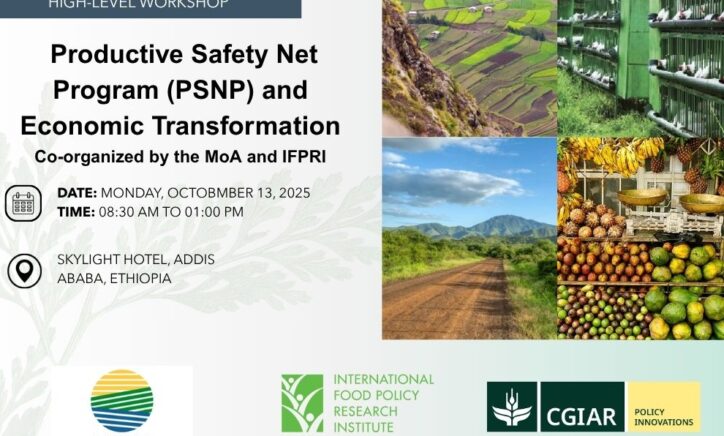 HIGH-LEVEL WORKSHOP

Productive Safety Net Program (PSNP) and Economic Transformation

Co-organized by the MoA and IFPRI

DATE: MONDAY, OCTOBMBER 13, 2025
TIME: 08:30 AM TO 01:00 PM

SKYLIGHT HOTEL, ADDIS ABABA, ETHIOPIA

INTERNATIONAL FOOD POLICY RESEARCH INSTITUTE

CGIAR

POLICY INNOVATIONS